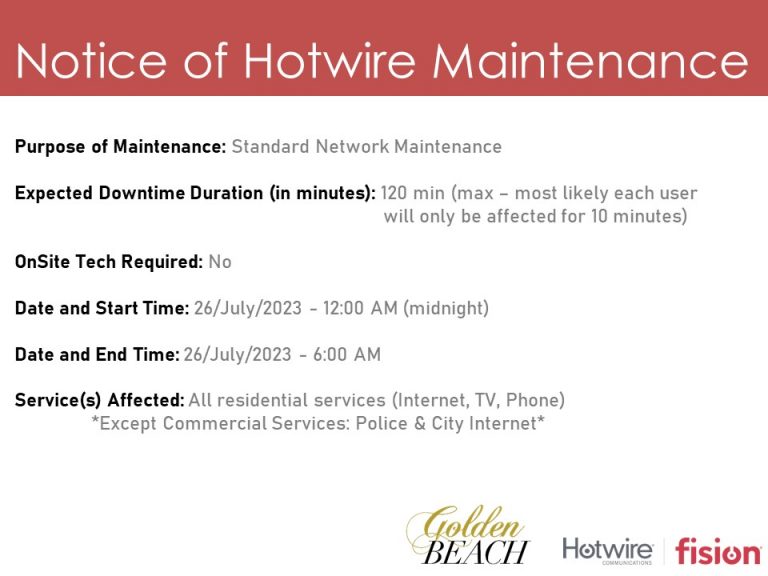 Notice of Hotwire Maintenance

Purpose of Maintenance: Standard Network Maintenance

Expected Downtime Duration (in minutes): 120 min (max – most likely each user will only be affected for 10 minutes)

OnSite Tech Required: No

Date and Start Time: 26/July/2023 - 12:00 AM (midnight)

Date and End Time: 26/July/2023 - 6:00 AM

Service(s) Affected: All residential services (Internet, TV, Phone)
*Except Commercial Services: Police & City Internet*

Golden BEACH

Hotwire COMMUNICATIONS fision